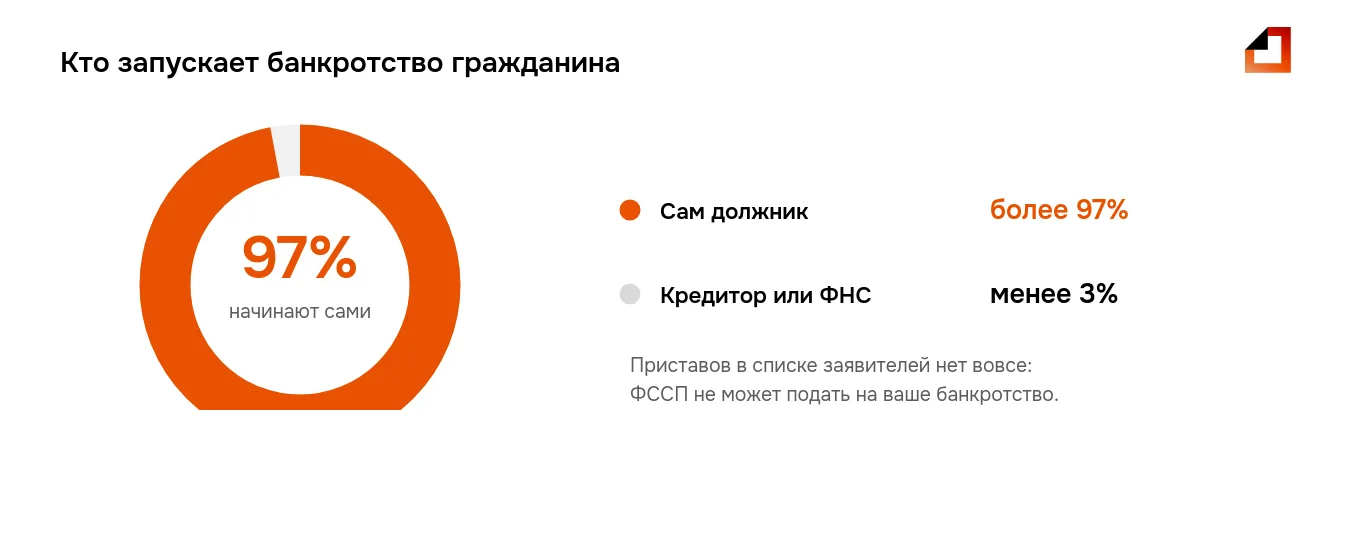 Кто запускает банкротство гражданина

97%
начинают сами

Сам должник более 97%

Кредитор или ФНС менее 3%

Приставов в списке заявителей нет вовсе:
ФССП не может подать на ваше банкротство.